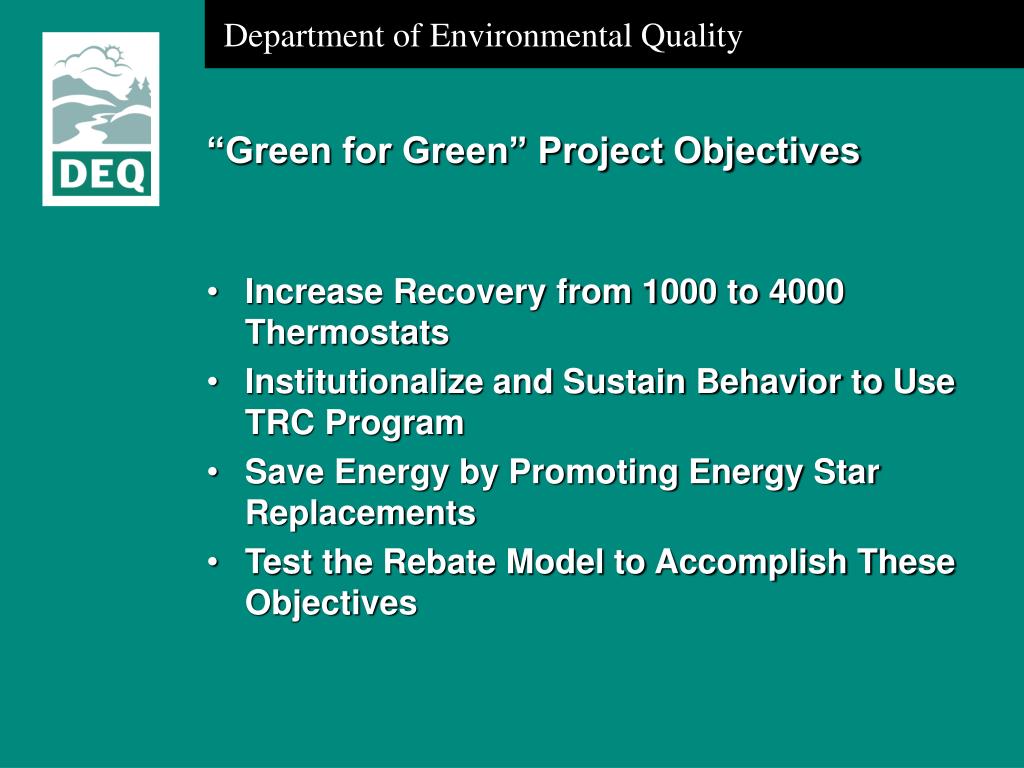 DEQ

Department of Environmental Quality

“Green for Green” Project Objectives

• Increase Recovery from 1000 to 4000 Thermostats
• Institutionalize and Sustain Behavior to Use TRC Program
• Save Energy by Promoting Energy Star Replacements
• Test the Rebate Model to Accomplish These Objectives